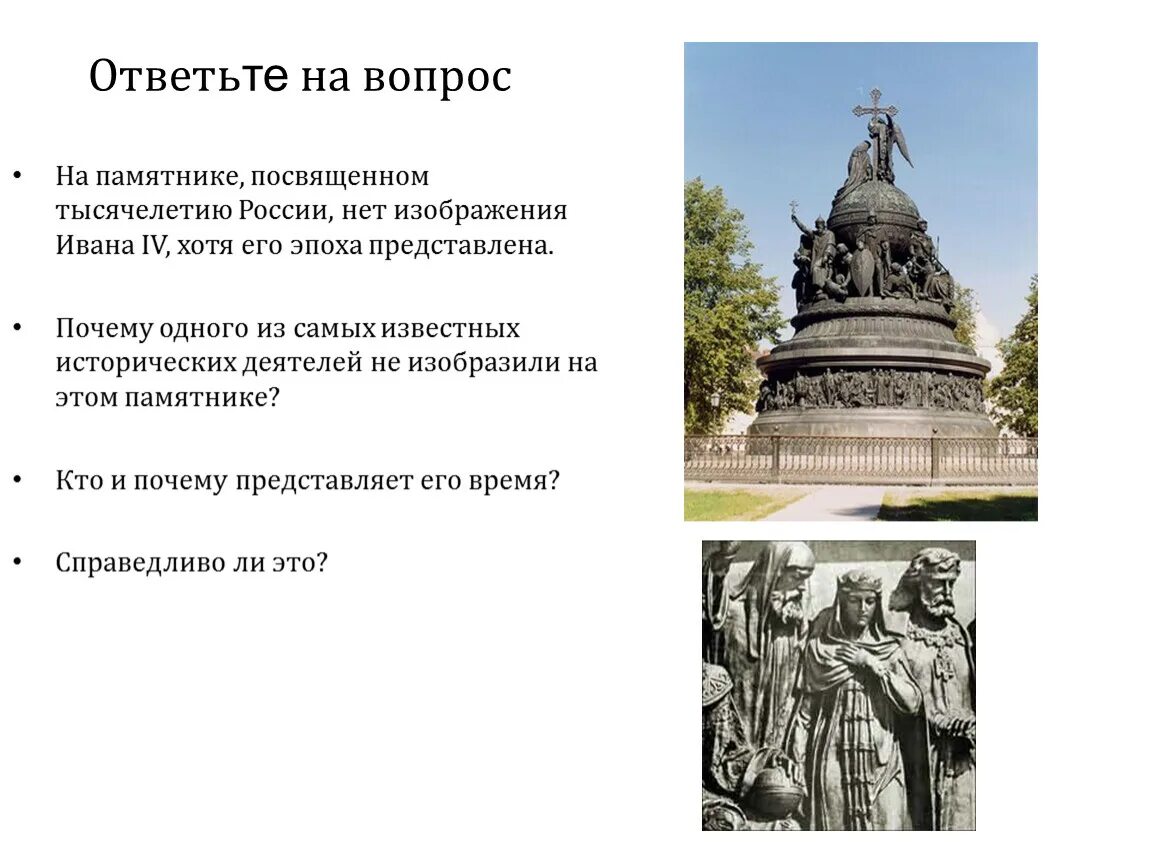 Ответьте на вопрос

• На памятнике, посвященном тысячелетию России, нет изображения Ивана IV, хотя его эпоха представлена.

• Почему одного из самых известных исторических деятелей не изобразили на этом памятнике?

• Кто и почему представляет его время?

• Справедливо ли это?